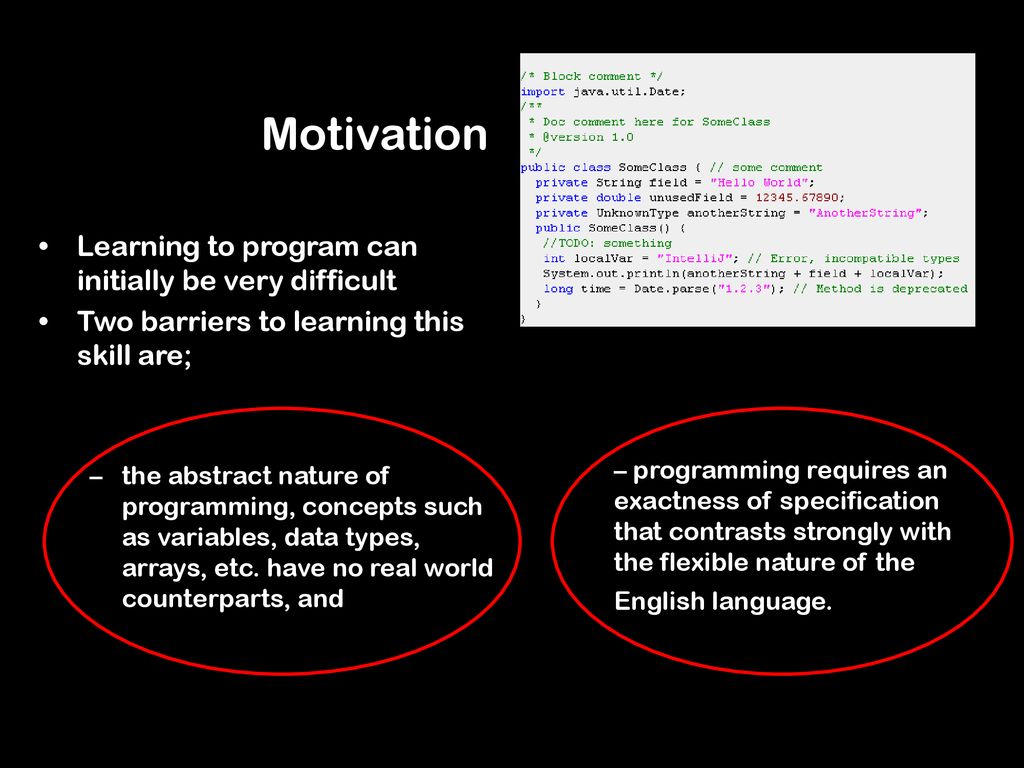 Motivation

/* Block comment */
import java.util.Date;
/**
 * Doc comment here for SomeClass
 * @version 1.0
 */
public class SomeClass { // some comment
  private String field = "Hello World";
  private double unusedField = 12345.67890;
  private UnknownType anotherString = "AnotherString";
  public SomeClass() {
   //TODO: something
   int localVar = "IntelliJ"; // Error, incompatible types
   System.out.println(anotherString + field + localVar);
   long time = Date.parse("1.2.3"); // Method is deprecated
  }
}

• Learning to program can initially be very difficult
• Two barriers to learning this skill are;

– the abstract nature of programming, concepts such as variables, data types, arrays, etc. have no real world counterparts, and

– programming requires an exactness of specification that contrasts strongly with the flexible nature of the English language.